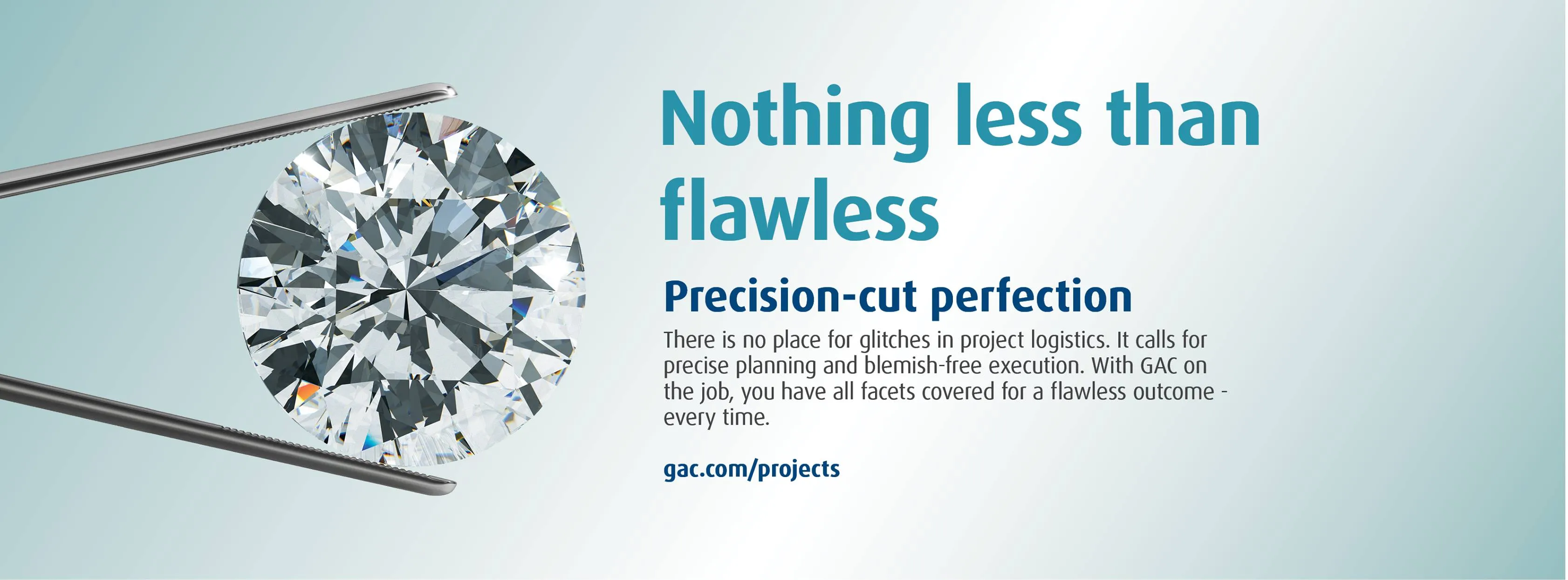 Nothing less than flawless

Precision-cut perfection

There is no place for glitches in project logistics. It calls for precise planning and blemish-free execution. With GAC on the job, you have all facets covered for a flawless outcome - every time.

gac.com/projects